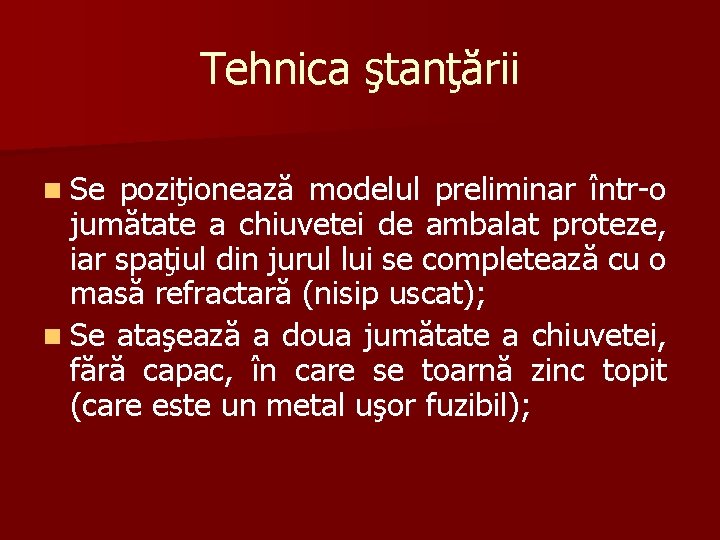 Tehnica ştanţării

Se poziţionează modelul preliminar într-o jumătate a chiuvetei de ambalat proteze, iar spaţiul din jurul lui se completează cu o masă refractară (nisip uscat);

Se ataşează a doua jumătate a chiuvetei, fără capac, în care se toarnă zinc topit (care este un metal uşor fuzibil);